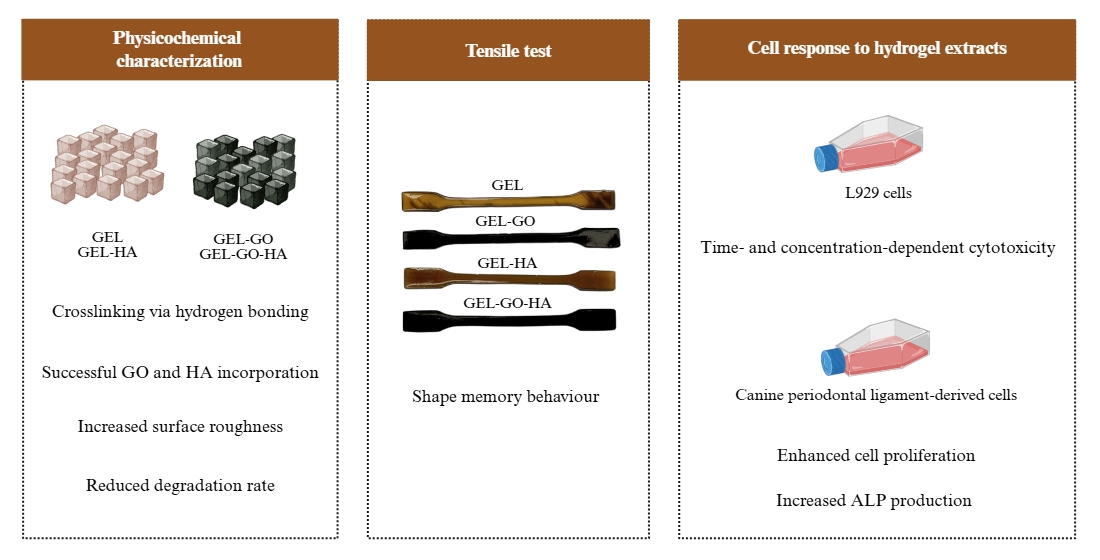 Physicochemical characterization

GEL
GEL-HA

GEL-GO
GEL-GO-HA

Crosslinking via hydrogen bonding

Successful GO and HA incorporation

Increased surface roughness

Reduced degradation rate

Tensile test

GEL
GEL-GO
GEL-HA
GEL-GO-HA

Shape memory behaviour

Cell response to hydrogel extracts

L929 cells

Time- and concentration-dependent cytotoxicity

Canine periodontal ligament-derived cells

Enhanced cell proliferation

Increased ALP production